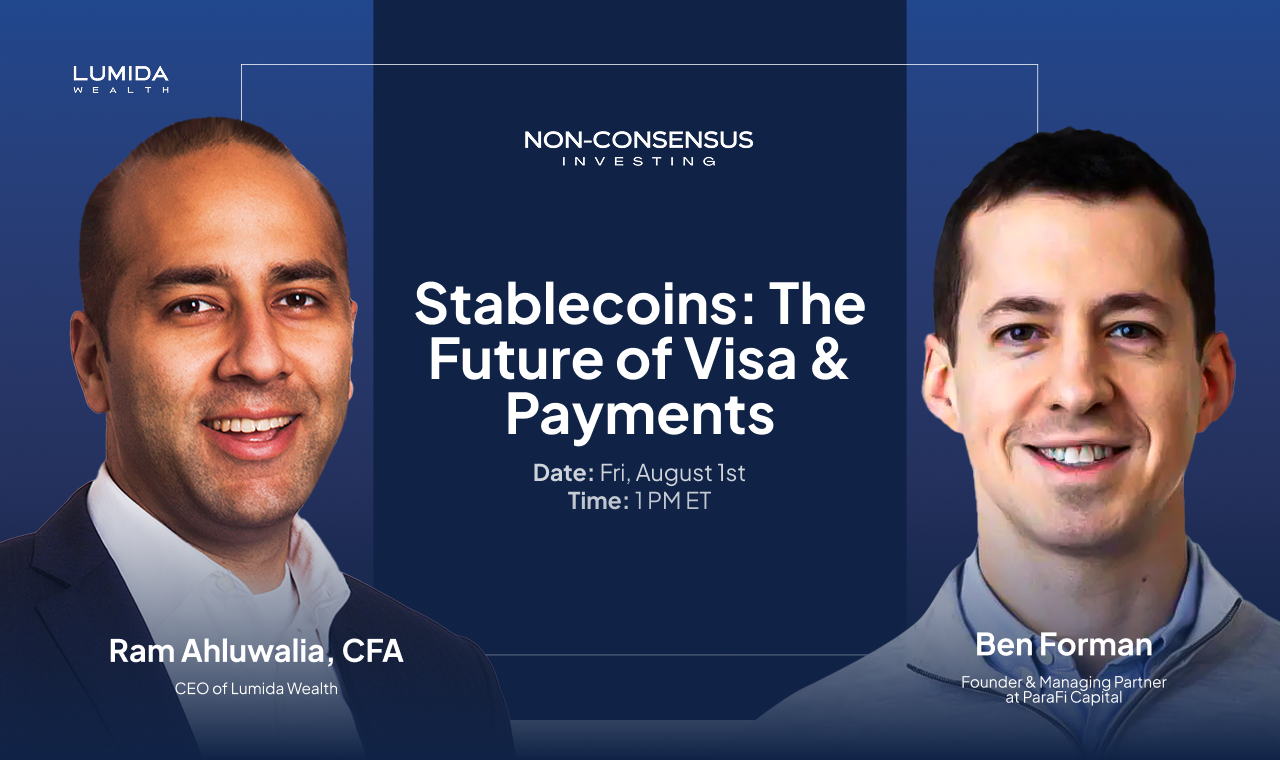 LUMIDA
WEALTH

NON-CONSENSUS
INVESTING

Stablecoins: The Future of Visa & Payments

Date: Fri, August 1st
Time: 1 PM ET

Ram Ahluwalia, CFA
CEO of Lumida Wealth

Ben Forman
Founder & Managing Partner at ParaFi Capital